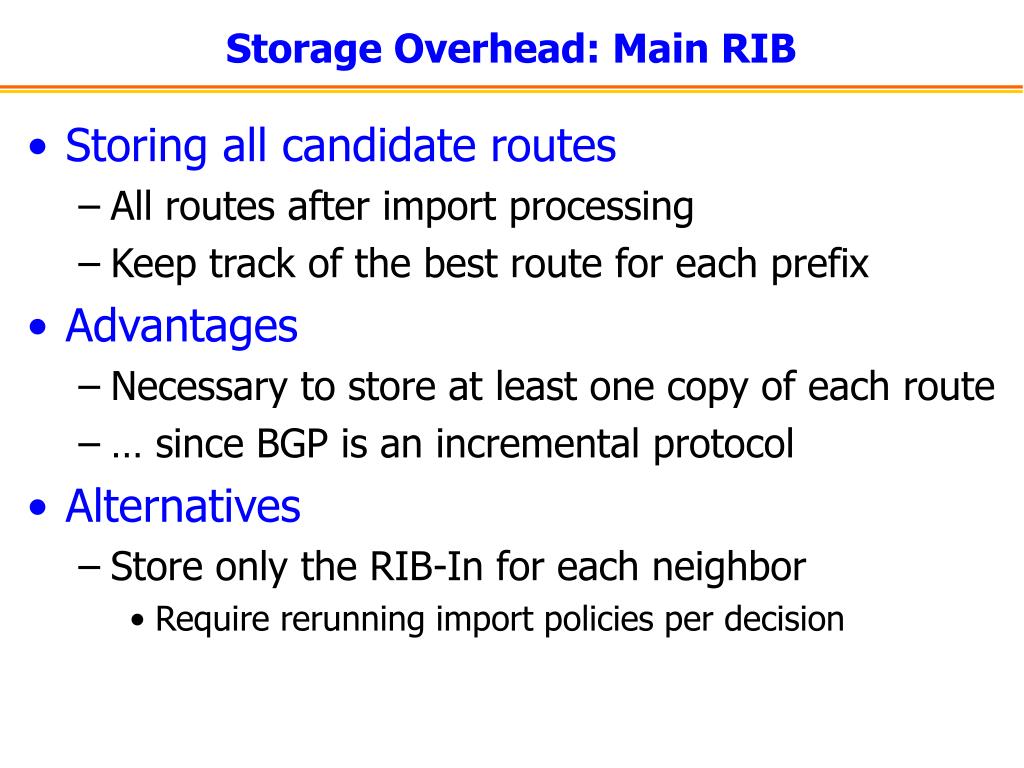 Storage Overhead: Main RIB

• Storing all candidate routes
– All routes after import processing
– Keep track of the best route for each prefix
• Advantages
– Necessary to store at least one copy of each route
– … since BGP is an incremental protocol
• Alternatives
– Store only the RIB-In for each neighbor
• Require rerunning import policies per decision